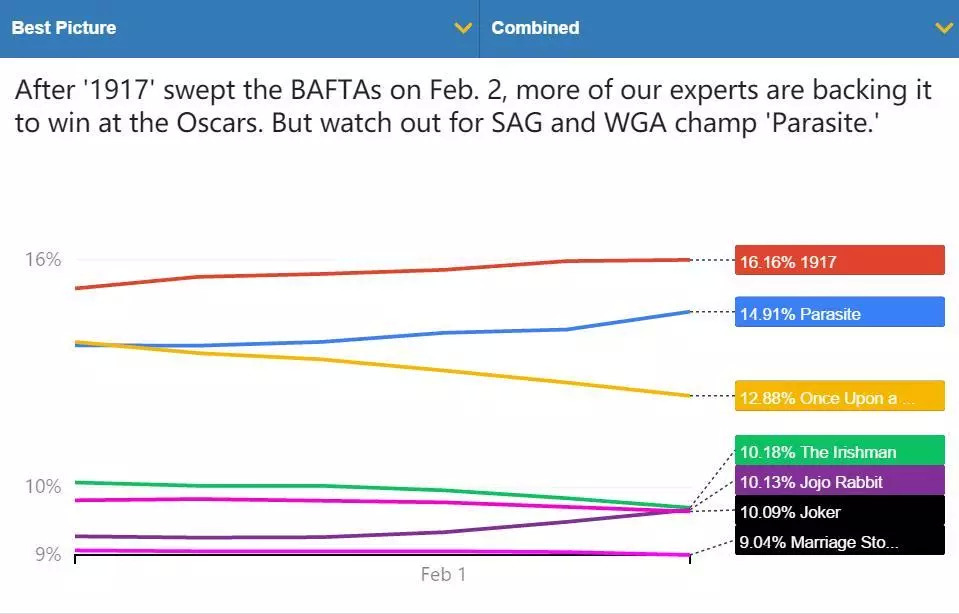 Best Picture
Combined

After '1917' swept the BAFTAs on Feb. 2, more of our experts are backing it to win at the Oscars. But watch out for SAG and WGA champ 'Parasite.'

16%
10%
9%
Feb 1

16.16% 1917
14.91% Parasite
12.88% Once Upon a ...
10.18% The Irishman
10.13% Jojo Rabbit
10.09% Joker
9.04% Marriage Sto...